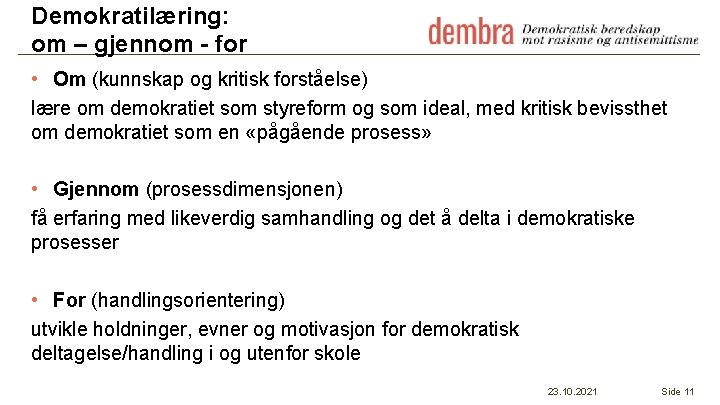 Demokratilæring:
om – gjennom - for

dembra Demokratisk beredskap mot rasisme og antisemittisme

• Om (kunnskap og kritisk forståelse)
lære om demokratiet som styreform og som ideal, med kritisk bevissthet om demokratiet som en «pågående prosess»

• Gjennom (prosessdimensjonen)
få erfaring med likeverdig samhandling og det å delta i demokratiske prosesser

• For (handlingsorientering)
utvikle holdninger, evner og motivasjon for demokratisk deltagelse/handling i og utenfor skole

23.10.2021 Side 11